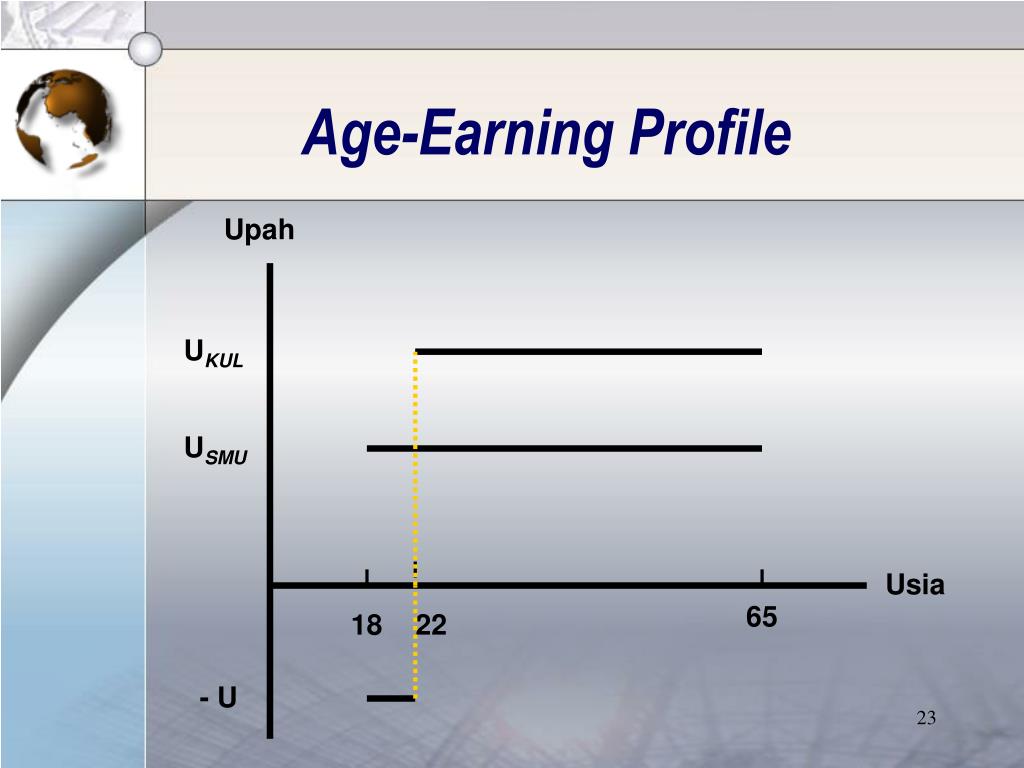 Age-Earning Profile

Upah

$U_{KUL}$

$U_{SMU}$

Usia

18 22

65

- U

23